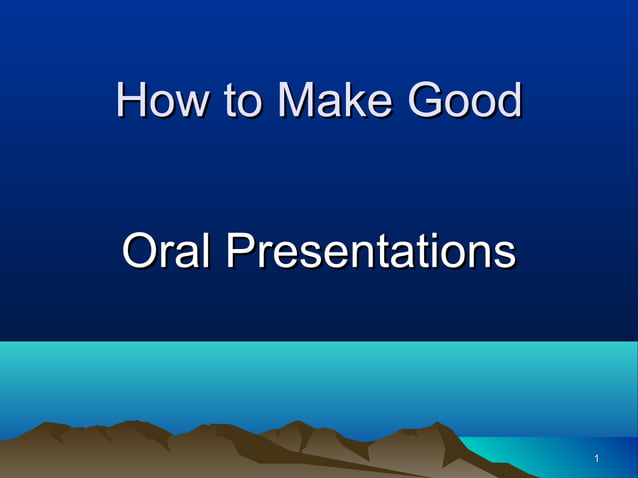 How to Make Good

Oral Presentations

1